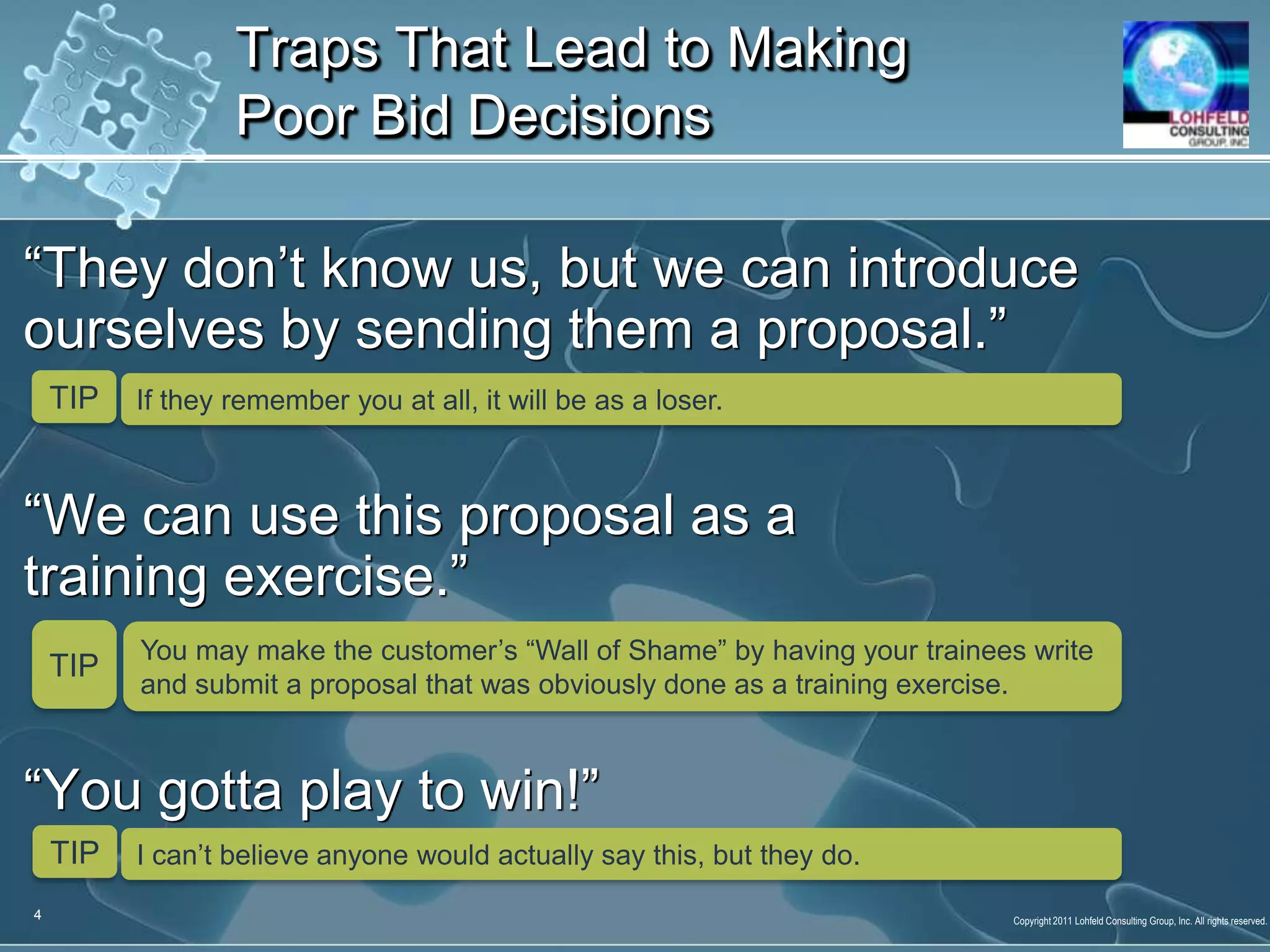 Traps That Lead to Making Poor Bid Decisions

LOHFELD CONSULTING GROUP, INC

“They don’t know us, but we can introduce ourselves by sending them a proposal.”

TIP

If they remember you at all, it will be as a loser.

“We can use this proposal as a training exercise.”

TIP

You may make the customer’s “Wall of Shame” by having your trainees write and submit a proposal that was obviously done as a training exercise.

“You gotta play to win!”

TIP

I can’t believe anyone would actually say this, but they do.

4

Copyright 2011 Lohfeld Consulting Group, Inc. All rights reserved.